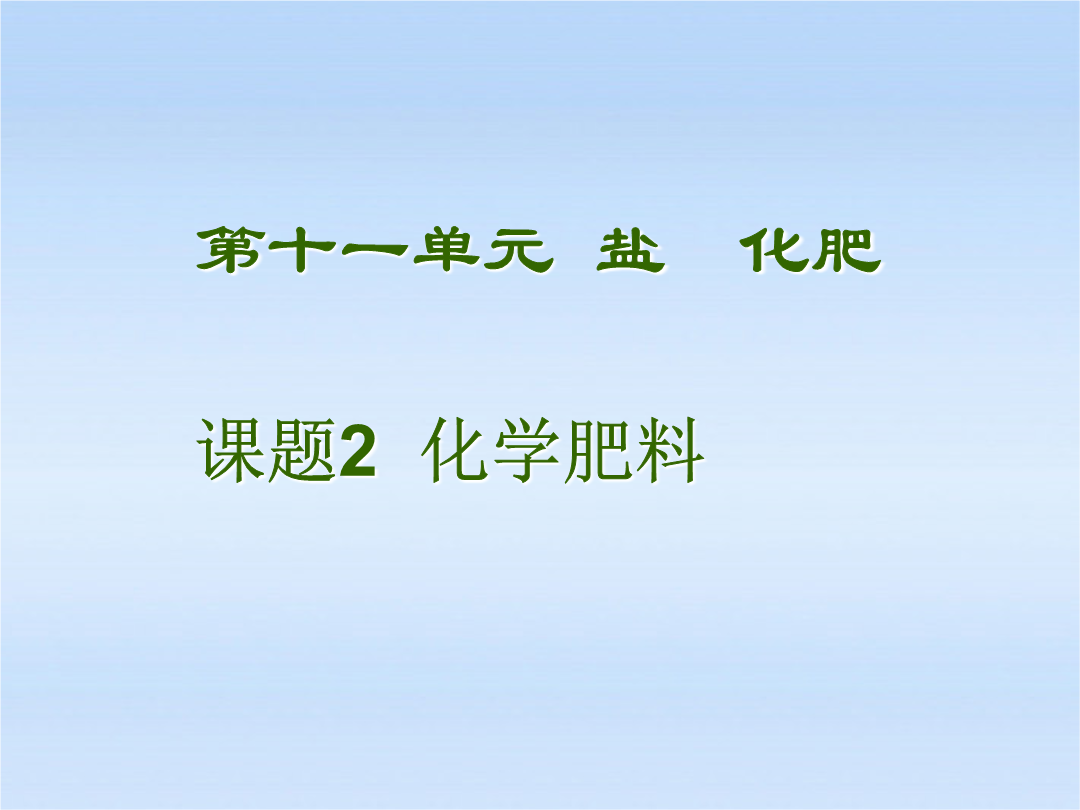 第十一单元 盐 化肥

课题2 化学肥料